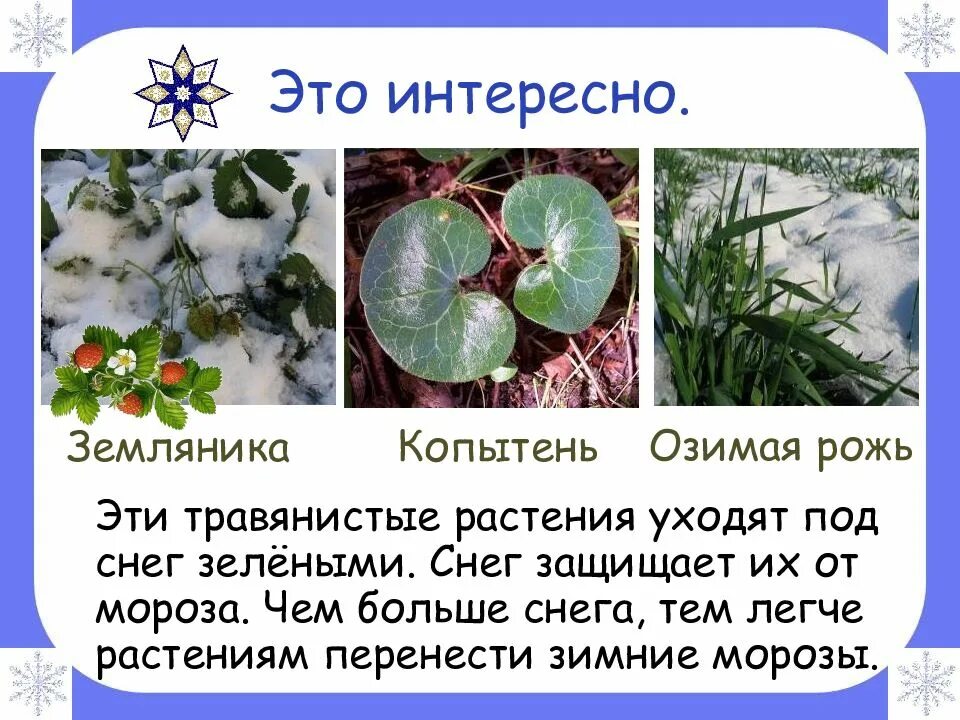 Это интересно.

Земляника

Копытень

Озимая рожь

Эти травянистые растения уходят под снег зелёными. Снег защищает их от мороза. Чем больше снега, тем легче растениям перенести зимние морозы.